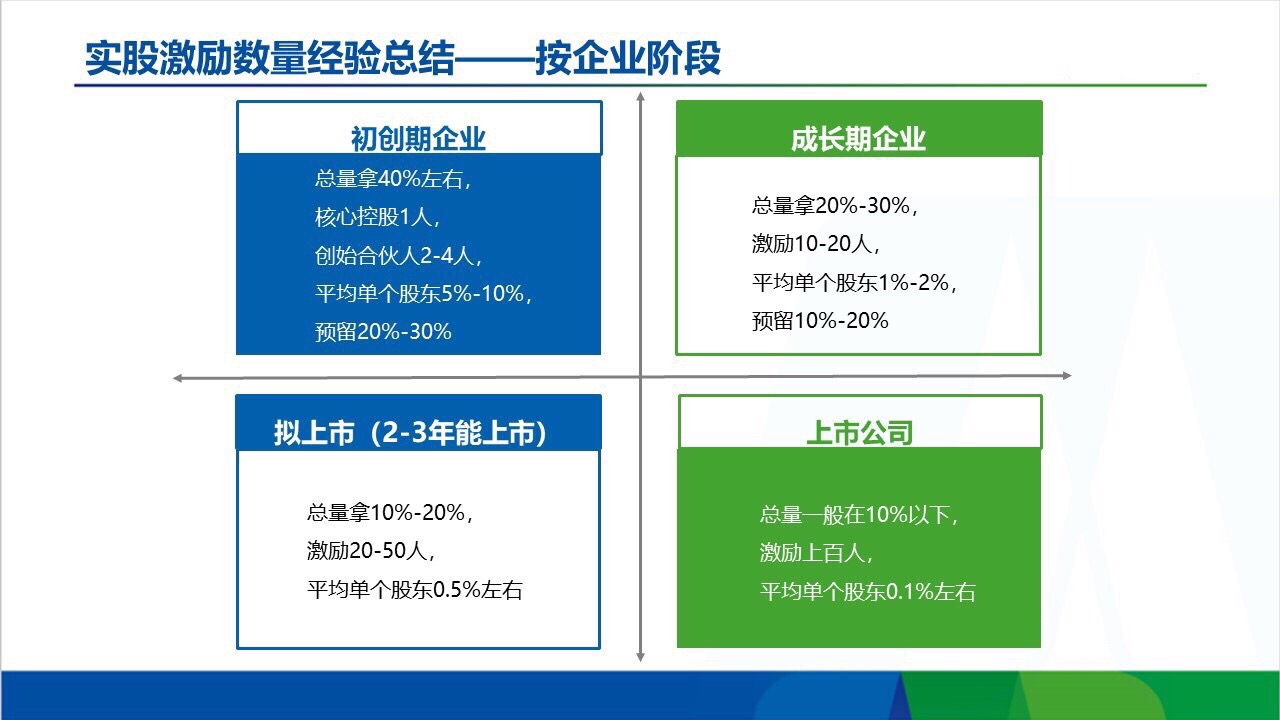 实股激励数量经验总结——按企业阶段

初创期企业

总量拿40%左右，
核心控股1人，
创始合伙人2-4人，
平均单个股东5%-10%，
预留20%-30%

成长期企业

总量拿20%-30%，
激励10-20人，
平均单个股东1%-2%，
预留10%-20%

拟上市（2-3年能上市）

总量拿10%-20%，
激励20-50人，
平均单个股东0.5%左右

上市公司

总量一般在10%以下，
激励上百人，
平均单个股东0.1%左右